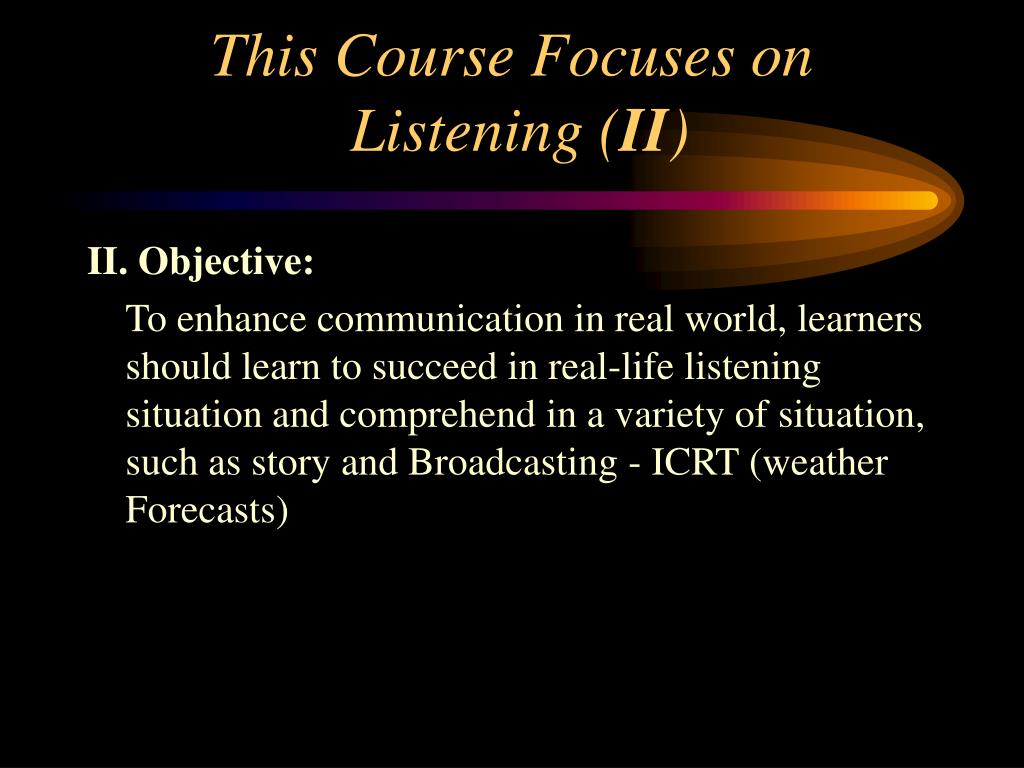 This Course Focuses on Listening (II)

II. Objective:

To enhance communication in real world, learners should learn to succeed in real-life listening situation and comprehend in a variety of situation, such as story and Broadcasting - ICRT (weather Forecasts)